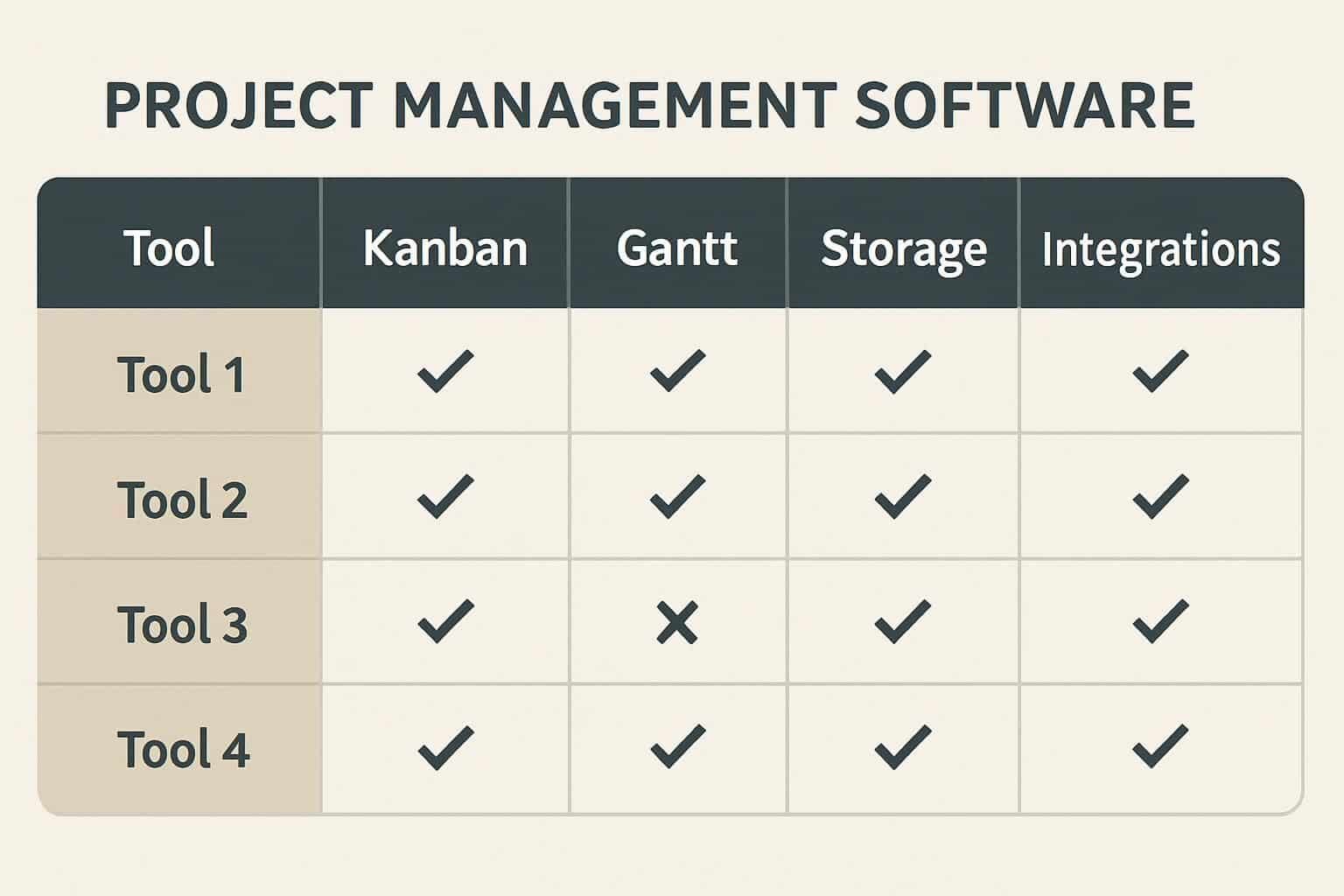 PROJECT MANAGEMENT SOFTWARE

| Tool | Kanban | Gantt | Storage | Integrations |
|---|---|---|---|---|
| Tool 1 | ✓ | ✓ | ✓ | ✓ |
| Tool 2 | ✓ | ✓ | ✓ | ✓ |
| Tool 3 | ✓ | ✗ | ✓ | ✓ |
| Tool 4 | ✓ | ✓ | ✓ | ✓ |